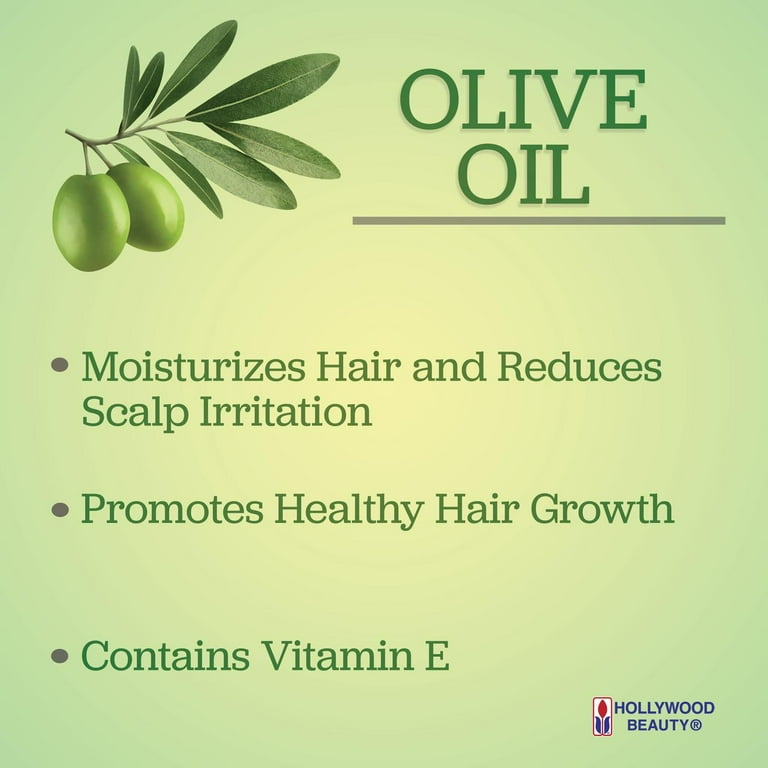 OLIVE OIL

• Moisturizes Hair and Reduces Scalp Irritation

• Promotes Healthy Hair Growth

• Contains Vitamin E

HOLLYWOOD BEAUTY®